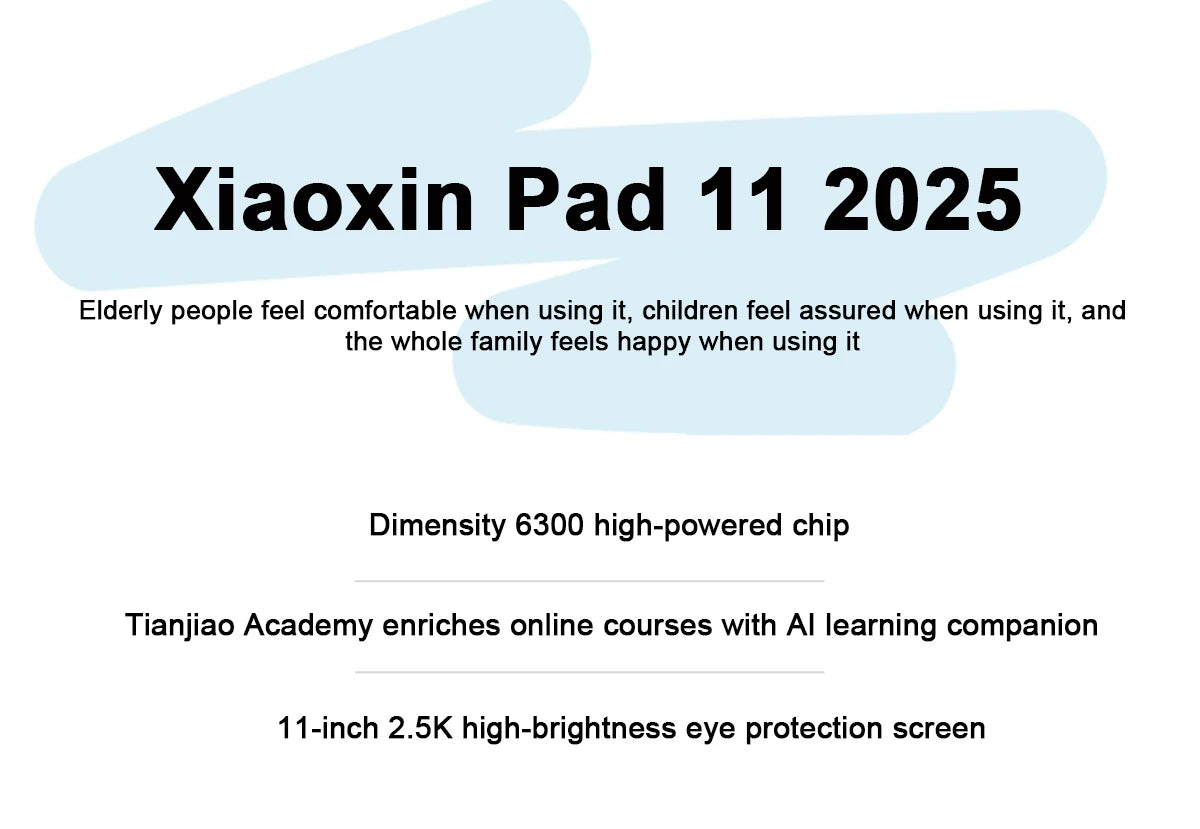 Xiaoxin Pad 11 2025

Elderly people feel comfortable when using it, children feel assured when using it, and the whole family feels happy when using it

Dimensity 6300 high-powered chip

Tianjiao Academy enriches online courses with AI learning companion

11-inch 2.5K high-brightness eye protection screen